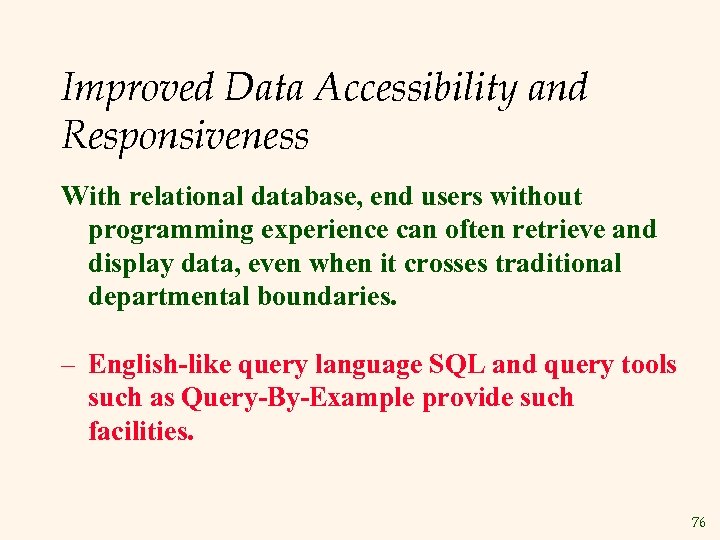 Improved Data Accessibility and Responsiveness

With relational database, end users without programming experience can often retrieve and display data, even when it crosses traditional departmental boundaries.

– English-like query language SQL and query tools such as Query-By-Example provide such facilities.

76